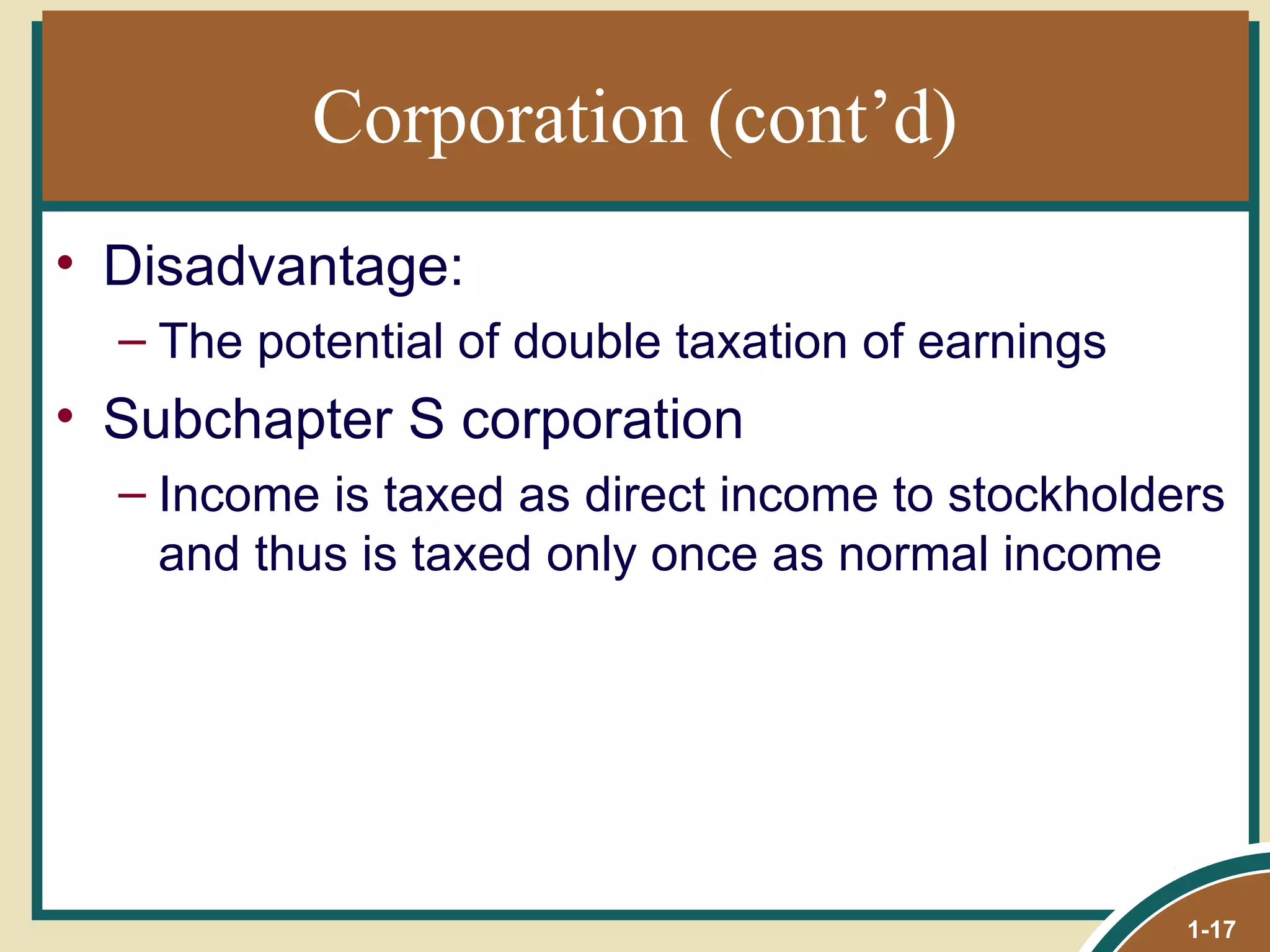 Corporation (cont’d)

• Disadvantage:
– The potential of double taxation of earnings
• Subchapter S corporation
– Income is taxed as direct income to stockholders and thus is taxed only once as normal income

1-17